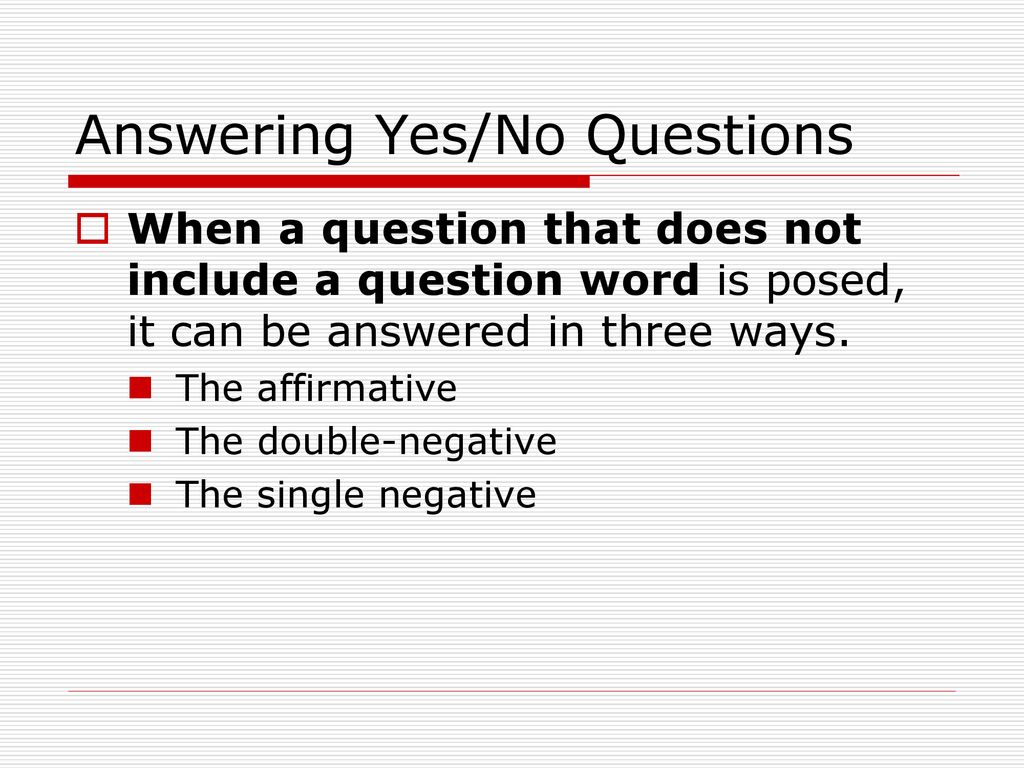 Answering Yes/No Questions

When a question that does not include a question word is posed, it can be answered in three ways.

The affirmative

The double-negative

The single negative